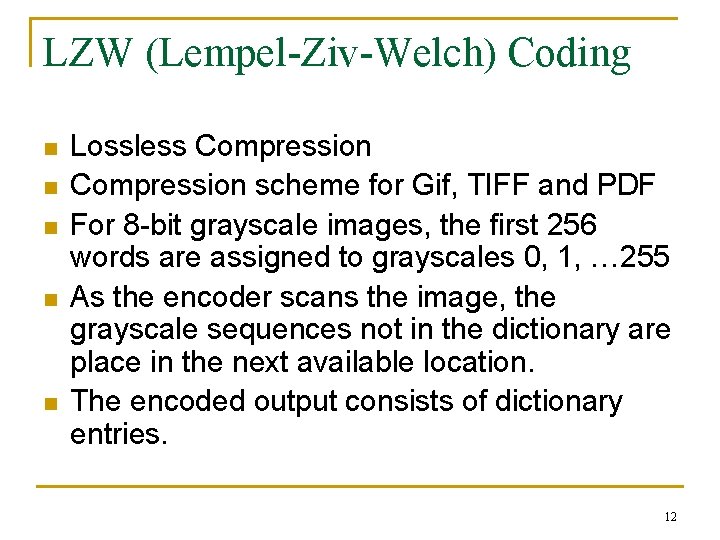 LZW (Lempel-Ziv-Welch) Coding

- Lossless Compression
- Compression scheme for Gif, TIFF and PDF
- For 8-bit grayscale images, the first 256 words are assigned to grayscales 0, 1, …255
- As the encoder scans the image, the grayscale sequences not in the dictionary are place in the next available location.
- The encoded output consists of dictionary entries.

12